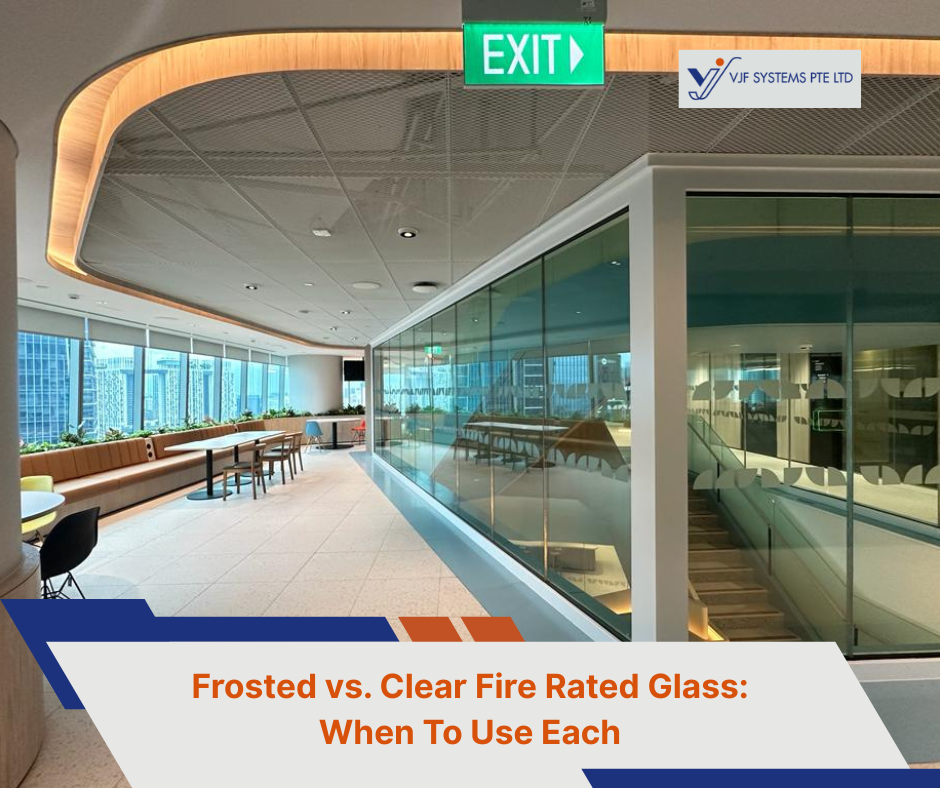 EXIT

VJF SYSTEMS PTE LTD

Frosted vs. Clear Fire Rated Glass: When To Use Each